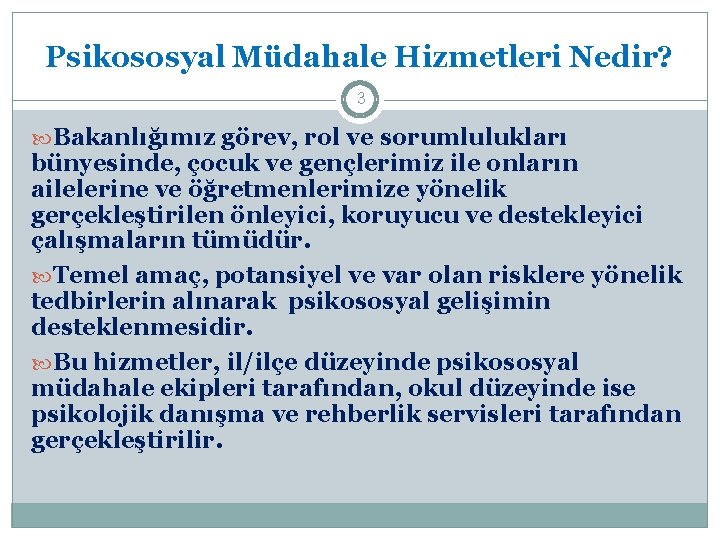 Psikososyal Müdahale Hizmetleri Nedir?

3

Bakanlığımız görev, rol ve sorumlulukları bünyesinde, çocuk ve gençlerimiz ile onların ailelerine ve öğretmenlerimize yönelik gerçekleştirilen önleyici, koruyucu ve destekleyici çalışmaların tümüdür.

Temel amaç, potansiyel ve var olan risklere yönelik tedbirlerin alınarak psikososyal gelişimin desteklenmesidir.

Bu hizmetler, il/ilçe düzeyinde psikososyal müdahale ekipleri tarafından, okul düzeyinde ise psikolojik danışma ve rehberlik servisleri tarafından gerçekleştirilir.